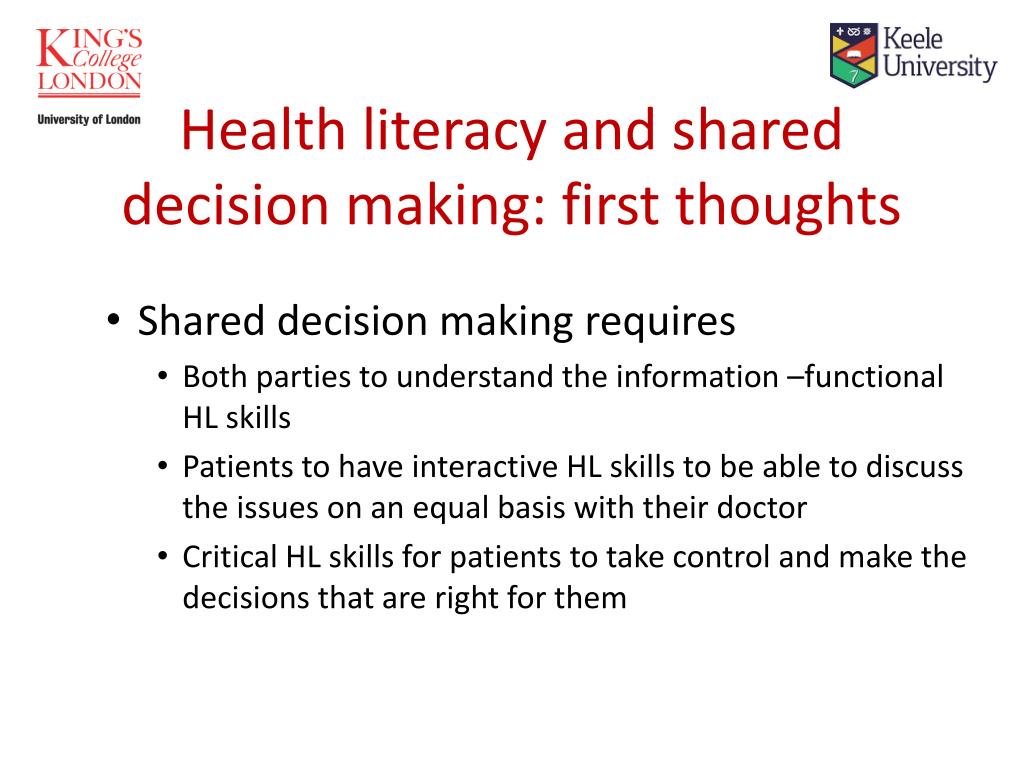 KING'S College LONDON
University of London

Keele University

Health literacy and shared decision making: first thoughts

• Shared decision making requires
• Both parties to understand the information –functional HL skills
• Patients to have interactive HL skills to be able to discuss the issues on an equal basis with their doctor
• Critical HL skills for patients to take control and make the decisions that are right for them